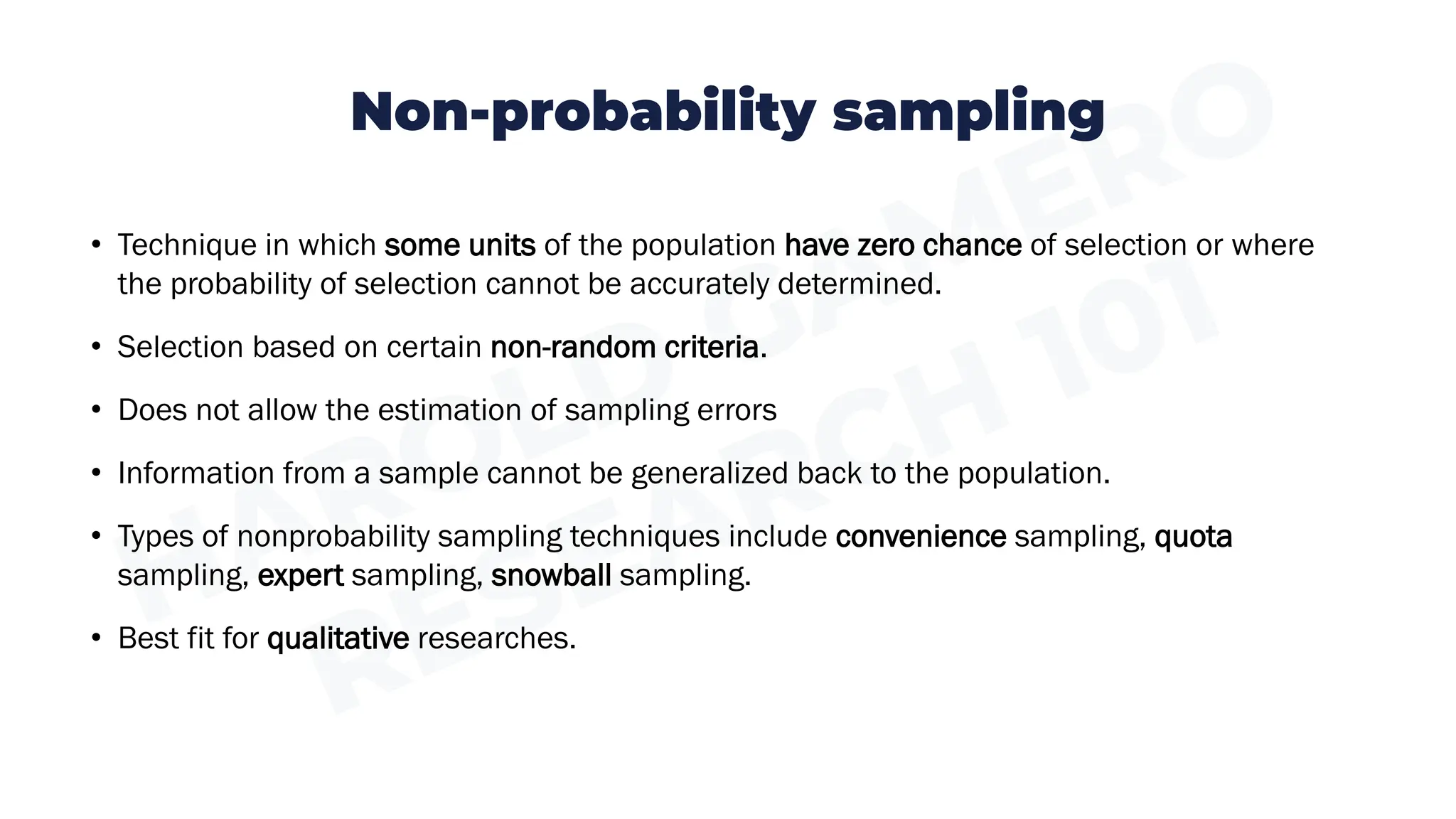 Non-probability sampling

• Technique in which some units of the population have zero chance of selection or where the probability of selection cannot be accurately determined.

• Selection based on certain non-random criteria.

• Does not allow the estimation of sampling errors

• Information from a sample cannot be generalized back to the population.

• Types of nonprobability sampling techniques include convenience sampling, quota sampling, expert sampling, snowball sampling.

• Best fit for qualitative researches.

HAROLD GAMERO RESEARCH 101